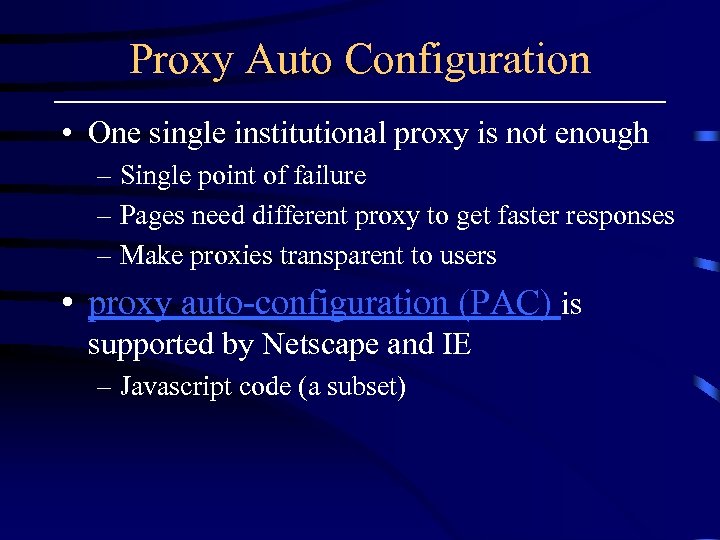 Proxy Auto Configuration

• One single institutional proxy is not enough

– Single point of failure

– Pages need different proxy to get faster responses

– Make proxies transparent to users

• proxy auto-configuration (PAC) is supported by Netscape and IE

– Javascript code (a subset)